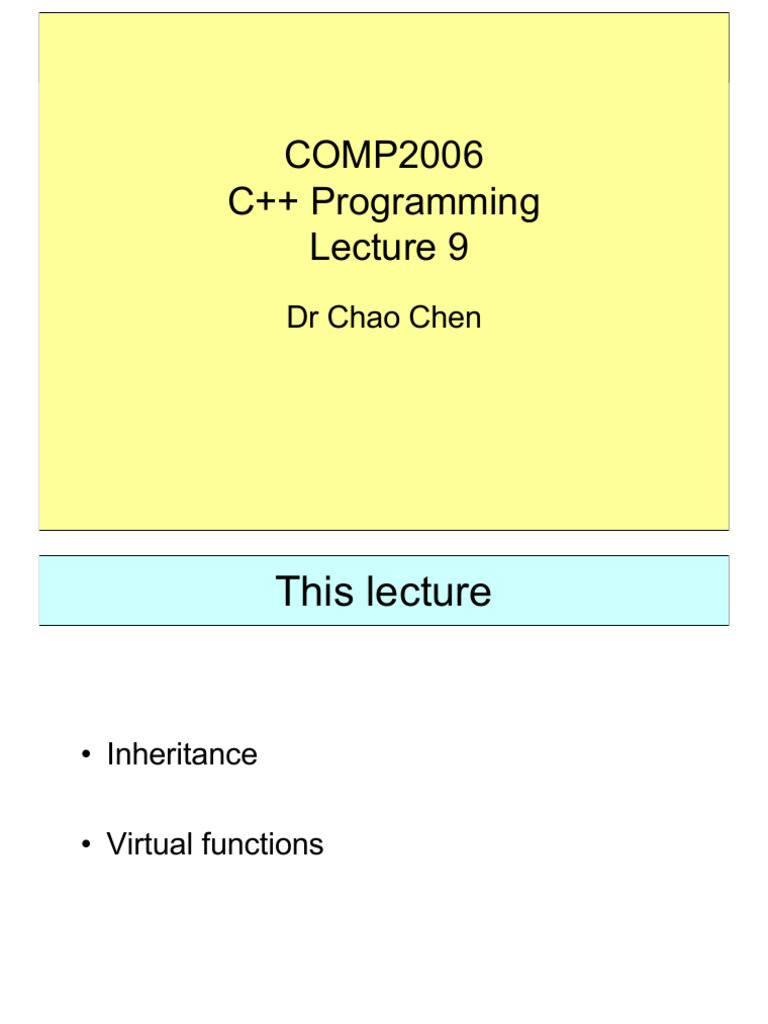 COMP2006
C++ Programming
Lecture 9

Dr Chao Chen

This lecture

• Inheritance

• Virtual functions